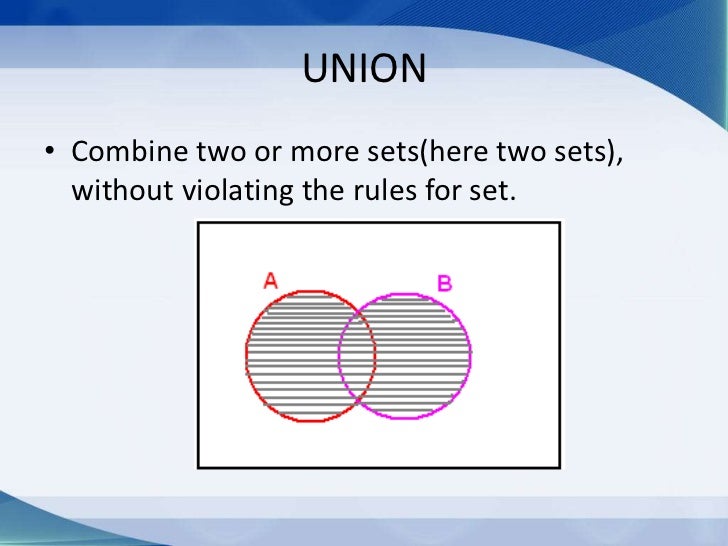 UNION

• Combine two or more sets(here two sets), without violating the rules for set.

A

B